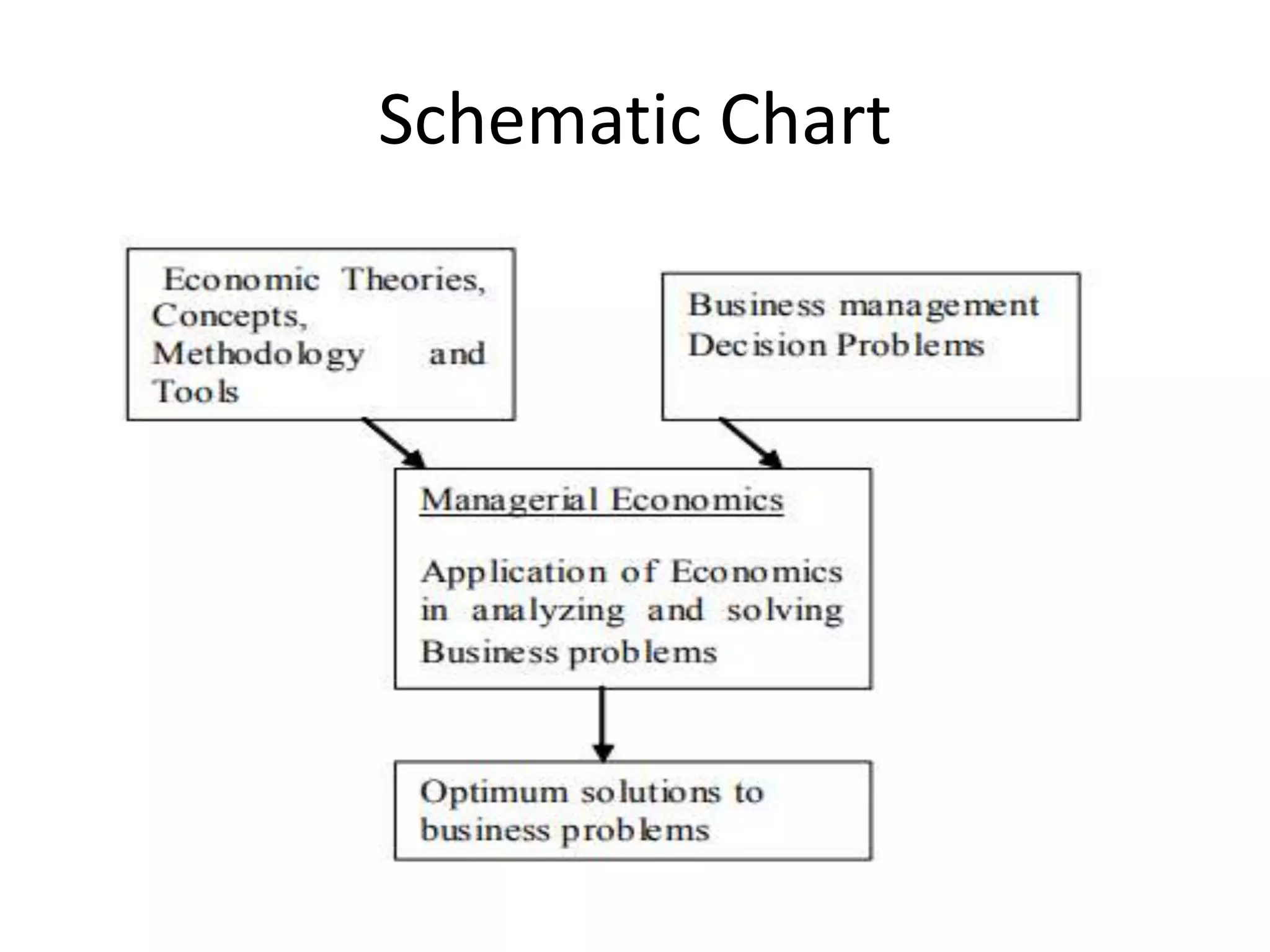 Schematic Chart

Economic Theories, Concepts, Methodology and Tools

Business management Decision Problems

Managerial Economics

Application of Economics in analyzing and solving Business problems

Optimum solutions to business problems